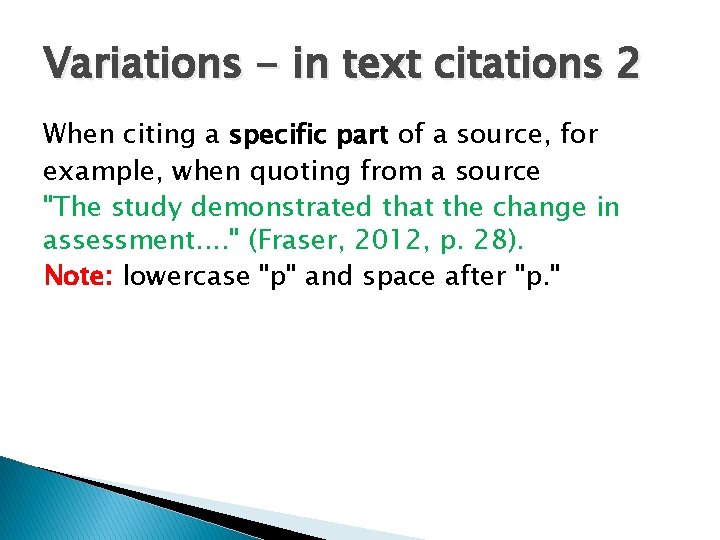 Variations - in text citations 2

When citing a specific part of a source, for example, when quoting from a source
"The study demonstrated that the change in assessment...." (Fraser, 2012, p. 28).
Note: lowercase "p" and space after "p."